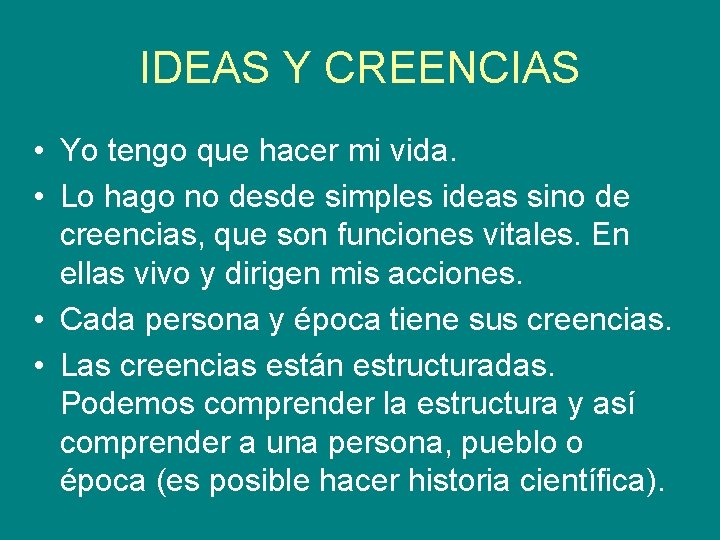 IDEAS Y CREENCIAS

• Yo tengo que hacer mi vida.
• Lo hago no desde simples ideas sino de creencias, que son funciones vitales. En ellas vivo y dirigen mis acciones.
• Cada persona y época tiene sus creencias.
• Las creencias están estructuradas. Podemos comprender la estructura y así comprender a una persona, pueblo o época (es posible hacer historia científica).